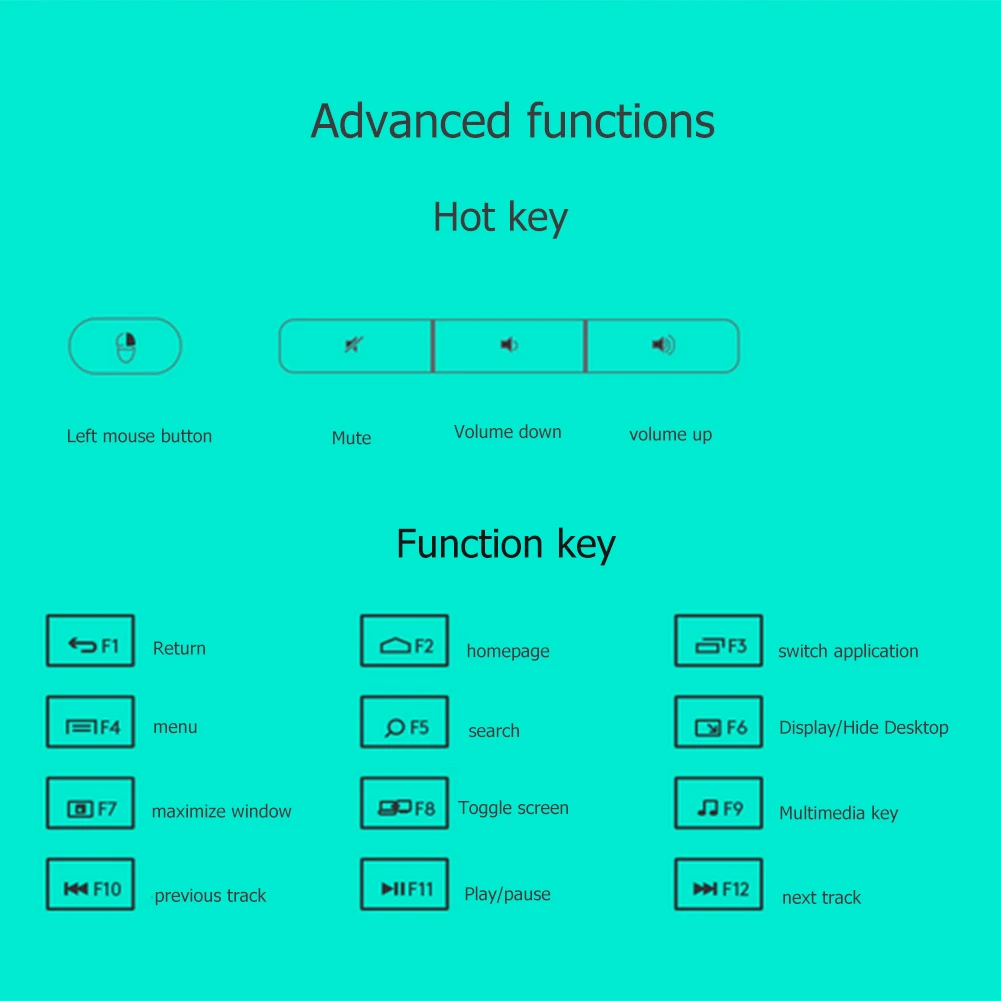 Advanced functions

Hot key

Left mouse button

Mute

Volume down

volume up

Function key

F1 Return

F2 homepage

F3 switch application

F4 menu

F5 search

F6 Display/Hide Desktop

F7 maximize window

F8 Toggle screen

F9 Multimedia key

F10 previous track

F11 Play/pause

F12 next track